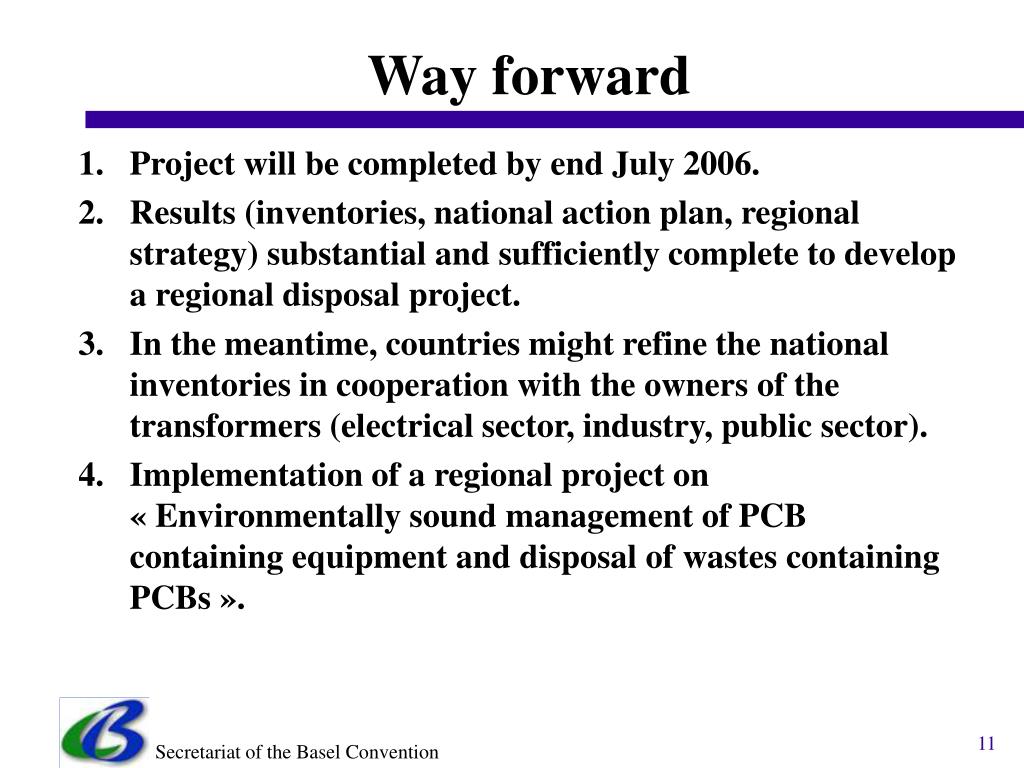 Way forward

1. Project will be completed by end July 2006.
2. Results (inventories, national action plan, regional strategy) substantial and sufficiently complete to develop a regional disposal project.
3. In the meantime, countries might refine the national inventories in cooperation with the owners of the transformers (electrical sector, industry, public sector).
4. Implementation of a regional project on « Environmentally sound management of PCB containing equipment and disposal of wastes containing PCBs ».

Secretariat of the Basel Convention

11